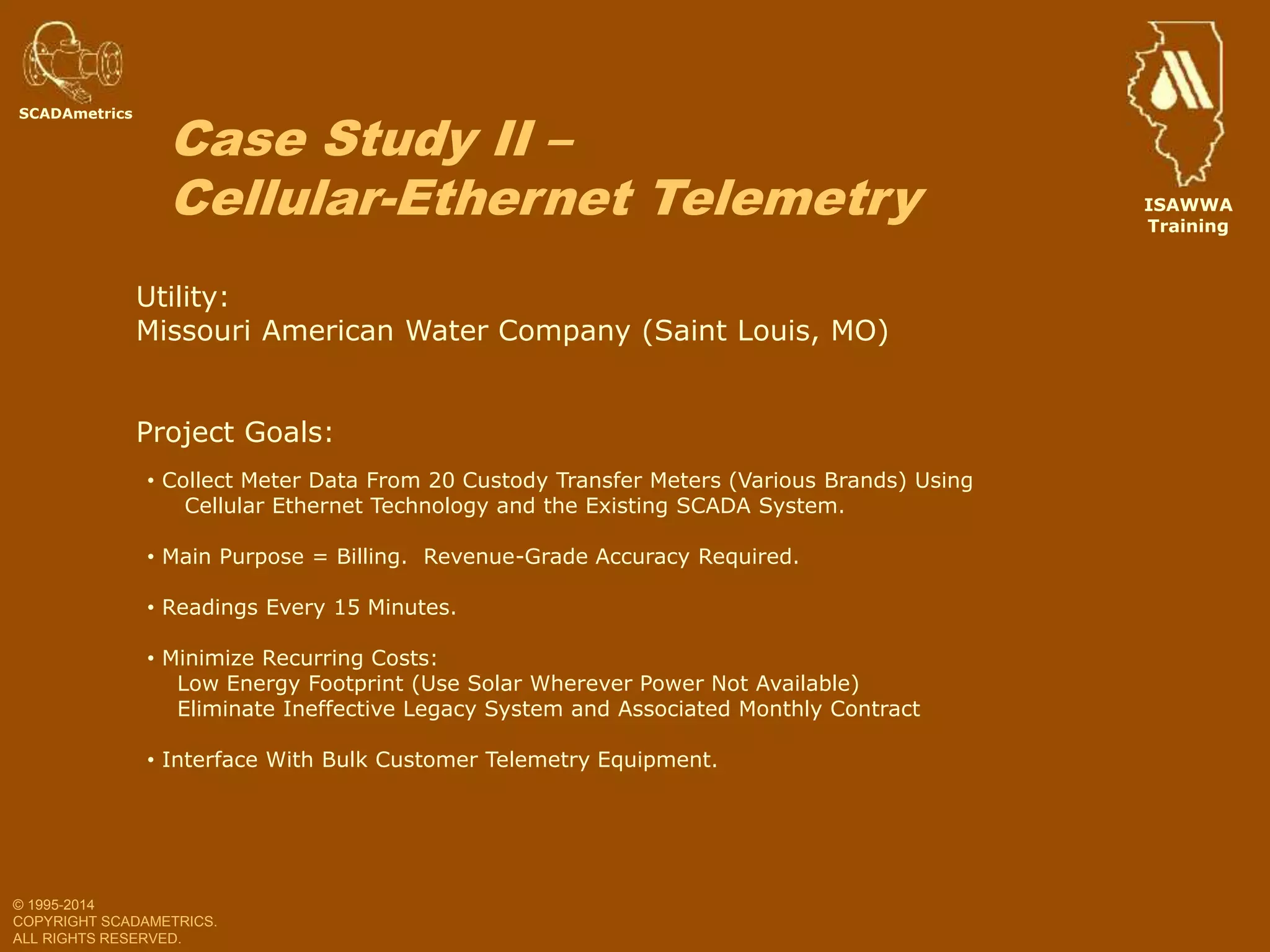 SCADAmetrics

ISAWWA
Training

Case Study II –
Cellular-Ethernet Telemetry

Utility:
Missouri American Water Company (Saint Louis, MO)

Project Goals:

• Collect Meter Data From 20 Custody Transfer Meters (Various Brands) Using Cellular Ethernet Technology and the Existing SCADA System.

• Main Purpose = Billing. Revenue-Grade Accuracy Required.

• Readings Every 15 Minutes.

• Minimize Recurring Costs:
Low Energy Footprint (Use Solar Wherever Power Not Available)
Eliminate Ineffective Legacy System and Associated Monthly Contract

• Interface With Bulk Customer Telemetry Equipment.

© 1995-2014
COPYRIGHT SCADAMETRICS.
ALL RIGHTS RESERVED.